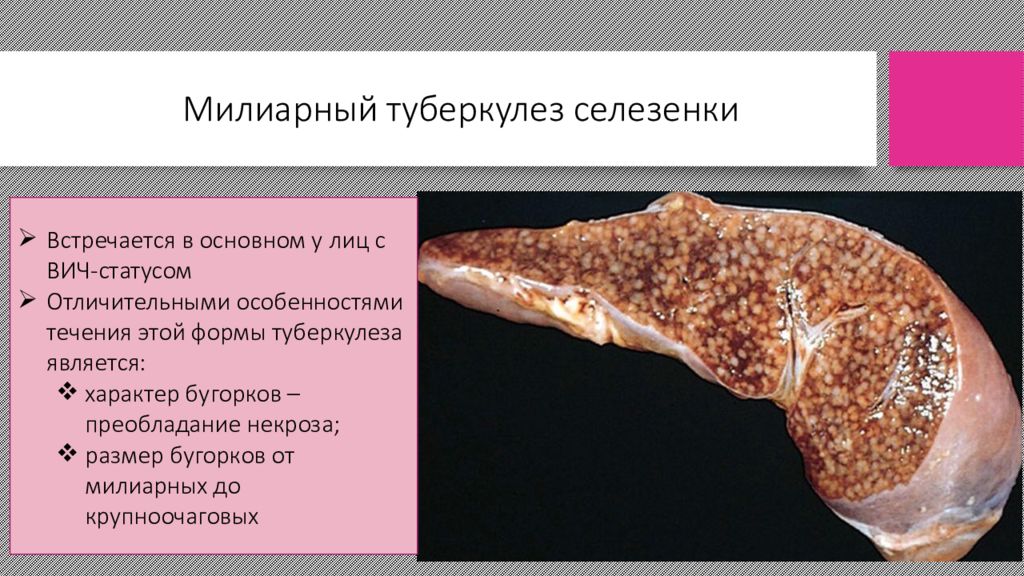 Милиарный туберкулез селезенки

➢ Встречается в основном у лиц с ВИЧ-статусом
➢ Отличительными особенностями течения этой формы туберкулеза является:
❖ характер бугорков – преобладание некроза;
❖ размер бугорков от милиарных до крупноочаговых